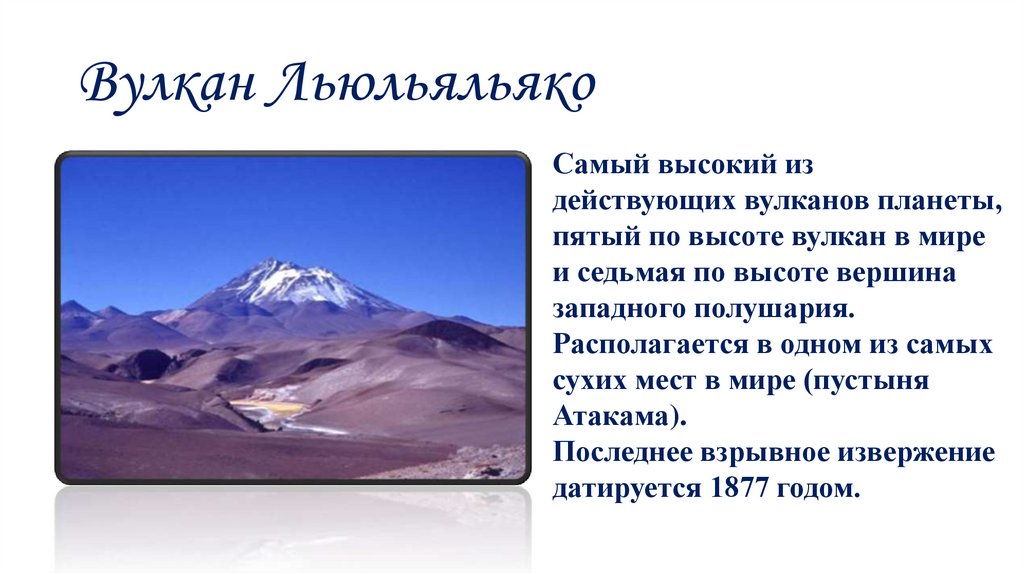 Вулкан Льюльяльяко

Самый высокий из действующих вулканов планеты, пятый по высоте вулкан в мире и седьмая по высоте вершина западного полушария.
Располагается в одном из самых сухих мест в мире (пустыня Атакама).
Последнее взрывное извержение датируется 1877 годом.